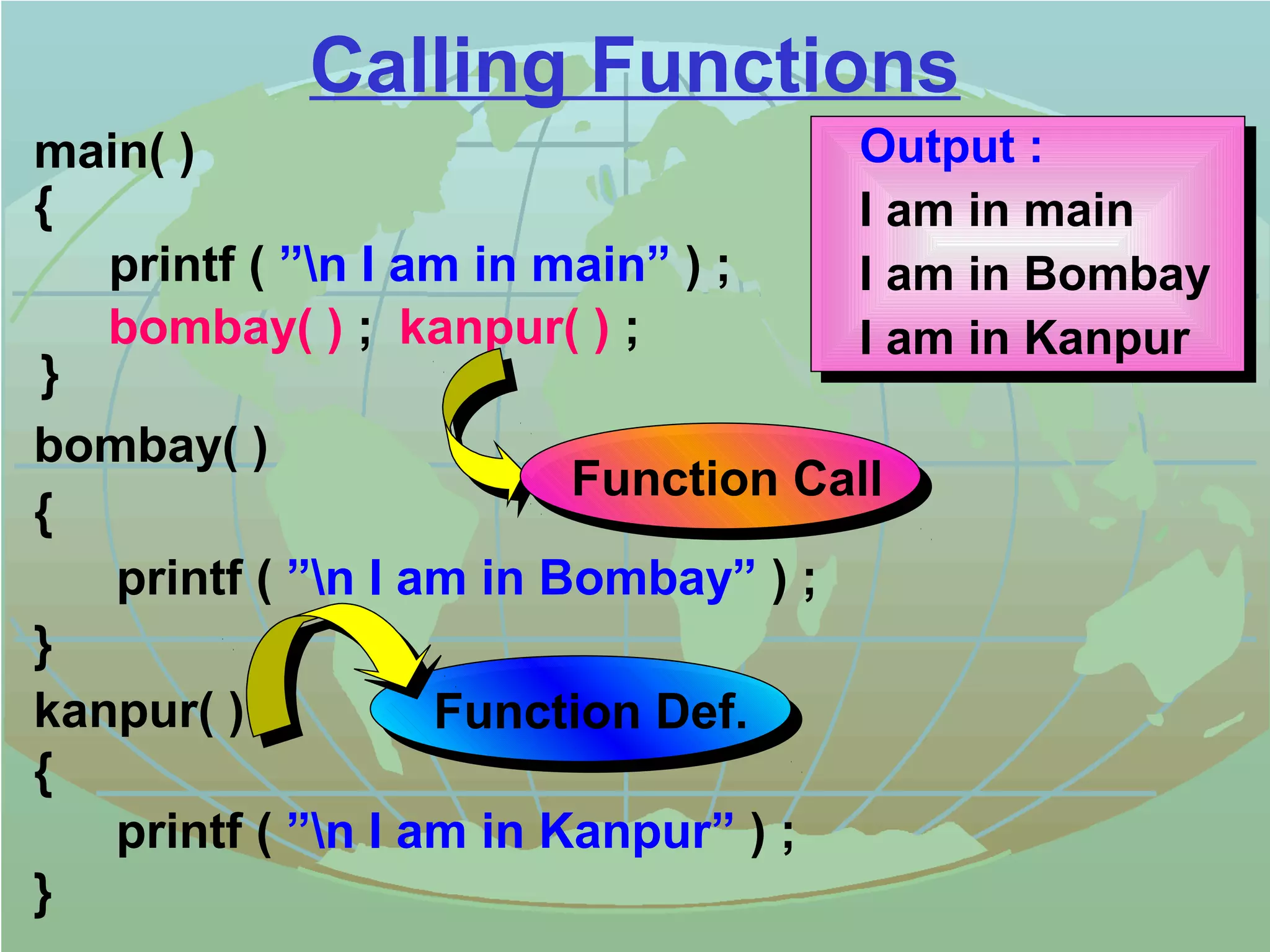 Calling Functions

main( )
{
printf ( ”\n I am in main” ) ;
bombay( ) ; kanpur( ) ;
}
bombay( )
{
printf ( ”\n I am in Bombay” ) ;
}
kanpur( )
{
printf ( ”\n I am in Kanpur” ) ;
}

Output :
I am in main
I am in Bombay
I am in Kanpur

Function Call

Function Def.